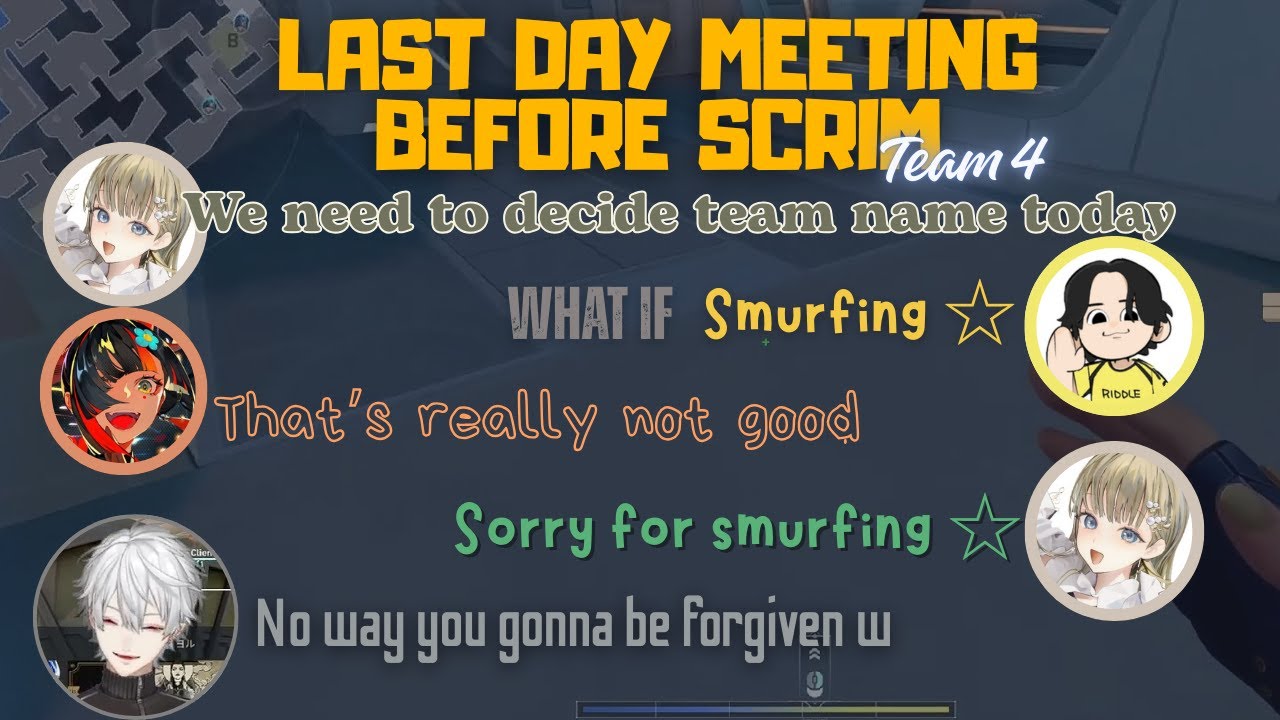 LAST DAY MEETING BEFORE SCRIM

Team 4

We need to decide team name today

WHAT IF Smurfing ☆

RIDDLE

That's really not good

Sorry for smurfing ☆

No way you gonna be forgiven w